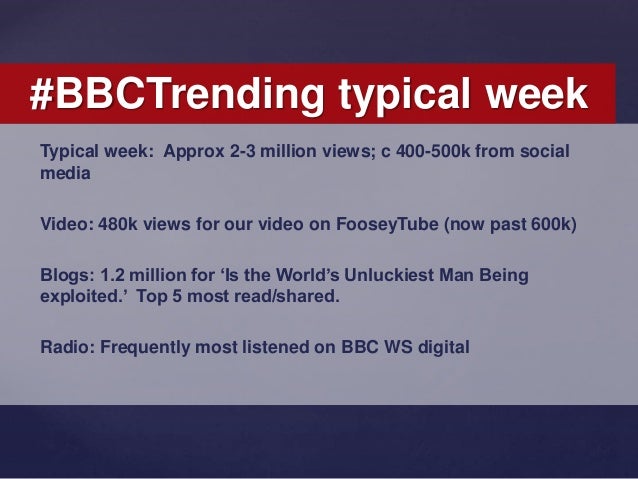 #BBCTrending typical week

Typical week: Approx 2-3 million views; c 400-500k from social media

Video: 480k views for our video on FooseyTube (now past 600k)

Blogs: 1.2 million for ‘Is the World’s Unluckiest Man Being exploited.’ Top 5 most read/shared.

Radio: Frequently most listened on BBC WS digital